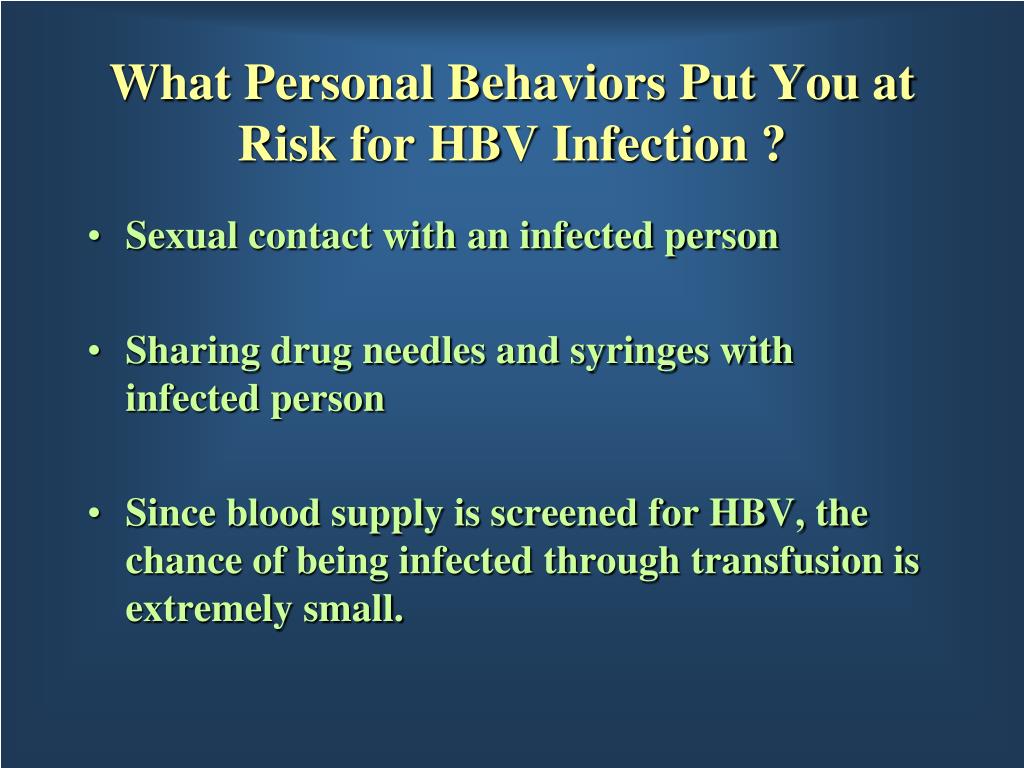 What Personal Behaviors Put You at Risk for HBV Infection ?

• Sexual contact with an infected person

• Sharing drug needles and syringes with infected person

• Since blood supply is screened for HBV, the chance of being infected through transfusion is extremely small.